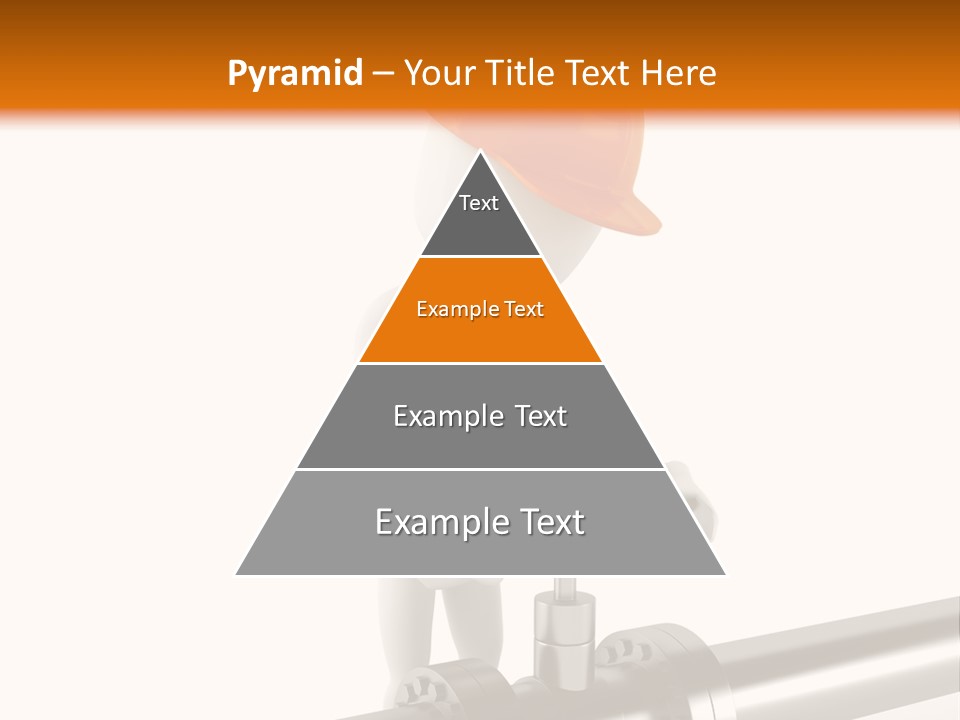 Pyramid – Your Title Text Here

Text

Example Text

Example Text

Example Text